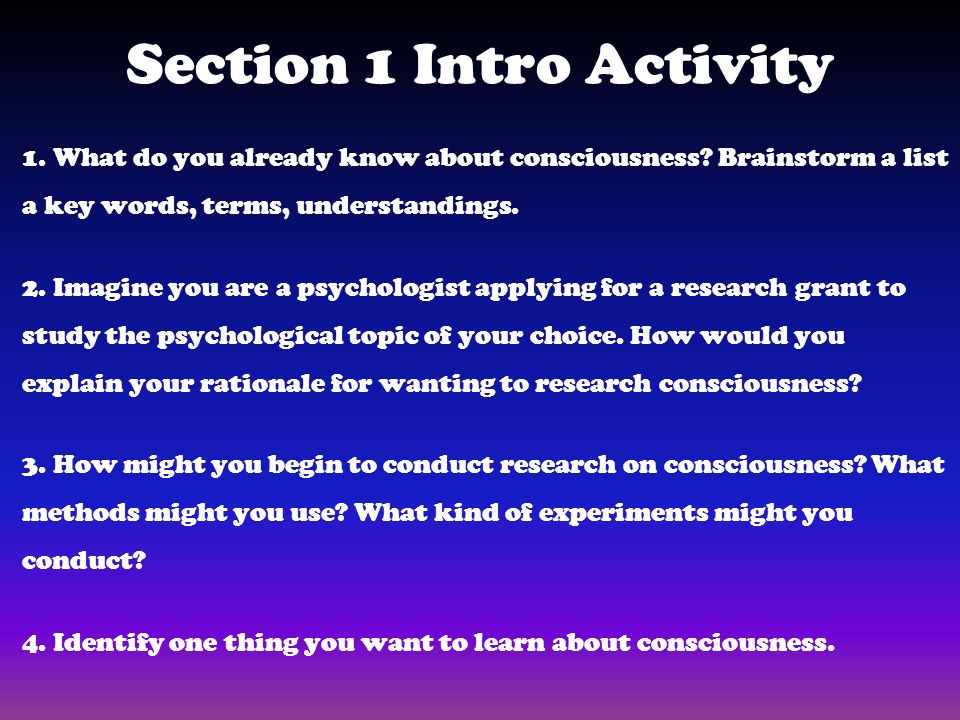 Section 1 Intro Activity

1. What do you already know about consciousness? Brainstorm a list a key words, terms, understandings.

2. Imagine you are a psychologist applying for a research grant to study the psychological topic of your choice. How would you explain your rationale for wanting to research consciousness?

3. How might you begin to conduct research on consciousness? What methods might you use? What kind of experiments might you conduct?

4. Identify one thing you want to learn about consciousness.